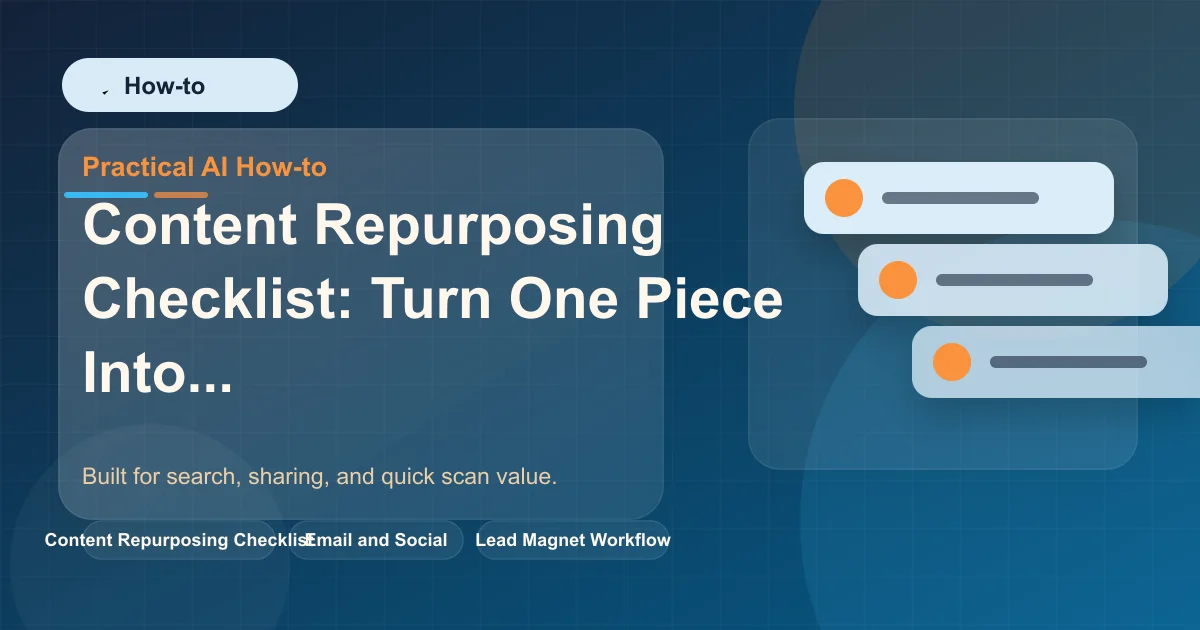 How-to

Practical AI How-to

Content Repurposing Checklist: Turn One Piece Into...

Built for search, sharing, and quick scan value.

Content Repurposing Checklist

Email and Social

Lead Magnet Workflow